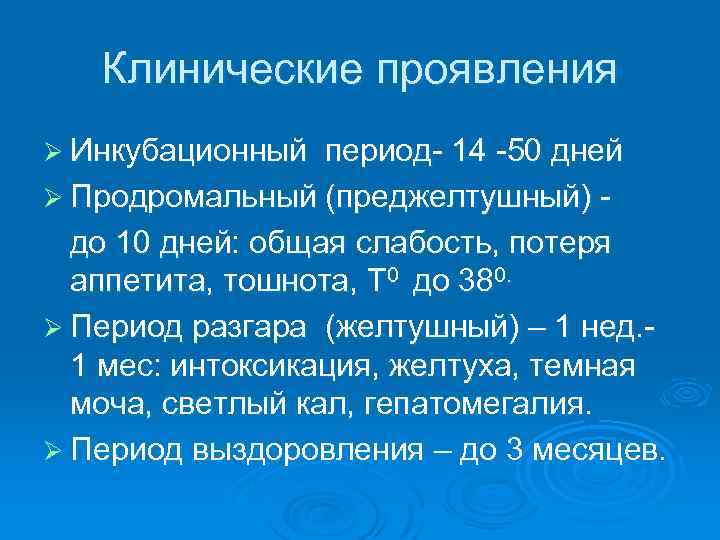 Клинические проявления

➢ Инкубационный период- 14 -50 дней

➢ Продромальный (преджелтушный) -

до 10 дней: общая слабость, потеря аппетита, тошнота, $T^0$ до $38^{0.}$

➢ Период разгара (желтушный) – 1 нед.- 1 мес: интоксикация, желтуха, темная моча, светлый кал, гепатомегалия.

➢ Период выздоровления – до 3 месяцев.